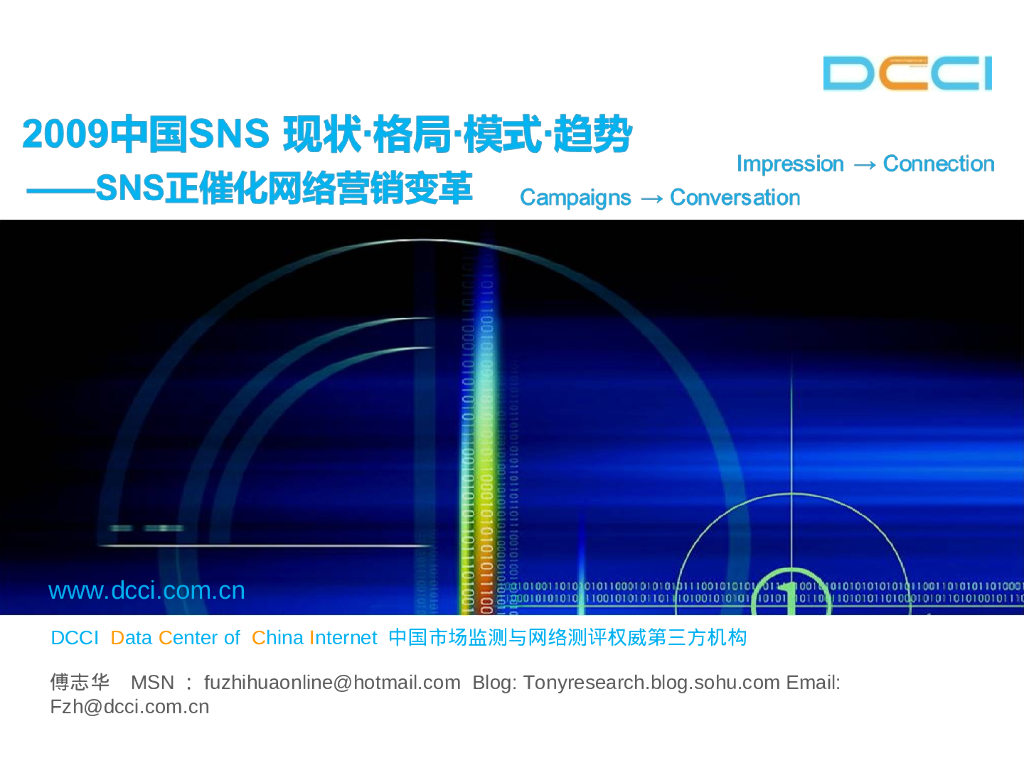 DCCI

2009中国SNS 现状·格局·模式·趋势
——SNS正催化网络营销变革

Impression → Connection
Campaigns → Conversation

www.dcci.com.cn

DCCI Data Center of China Internet 中国市场监测与网络测评权威第三方机构

傅志华 MSN ： fuzhihuaonline@hotmail.com Blog: Tonyresearch.blog.sohu.com Email: Fzh@dcci.com.cn